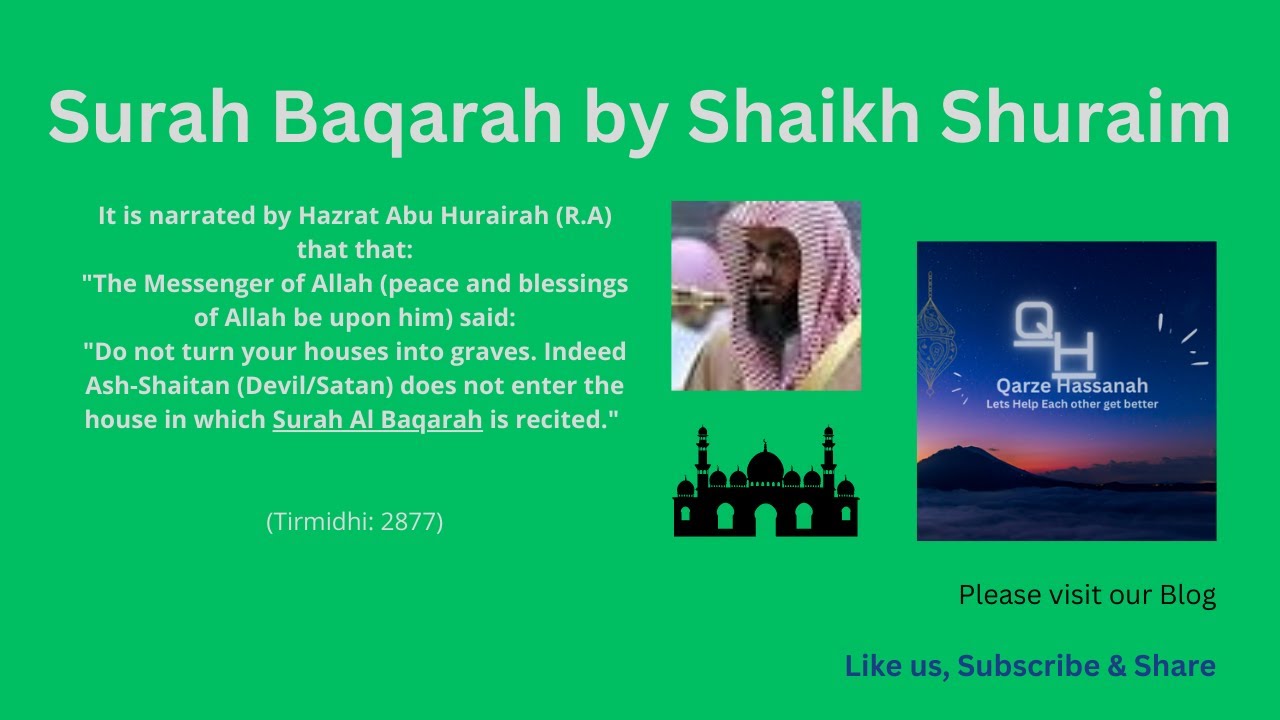 Surah Baqarah by Shaikh Shuraim

It is narrated by Hazrat Abu Hurairah (R.A) that that:
"The Messenger of Allah (peace and blessings of Allah be upon him) said:
"Do not turn your houses into graves. Indeed Ash-Shaitan (Devil/Satan) does not enter the house in which Surah Al Baqarah is recited."

(Tirmidhi: 2877)

QH
Qarze Hassanah
Lets Help Each other get better

Please visit our Blog

Like us, Subscribe & Share